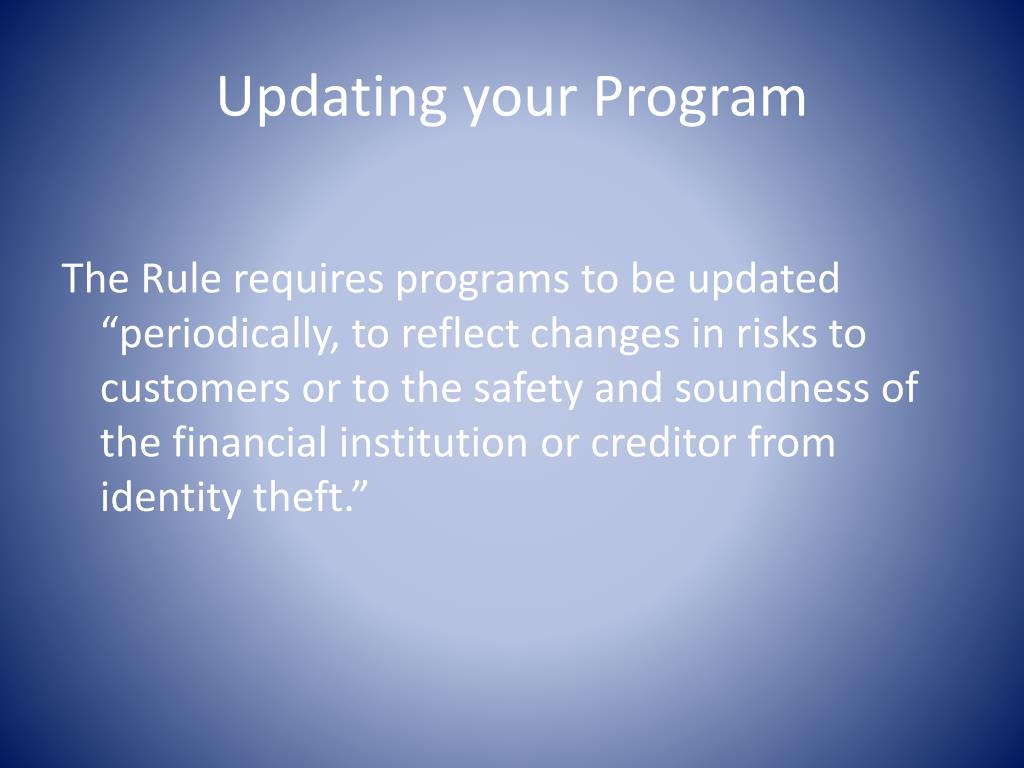 Updating your Program

The Rule requires programs to be updated “periodically, to reflect changes in risks to customers or to the safety and soundness of the financial institution or creditor from identity theft.”